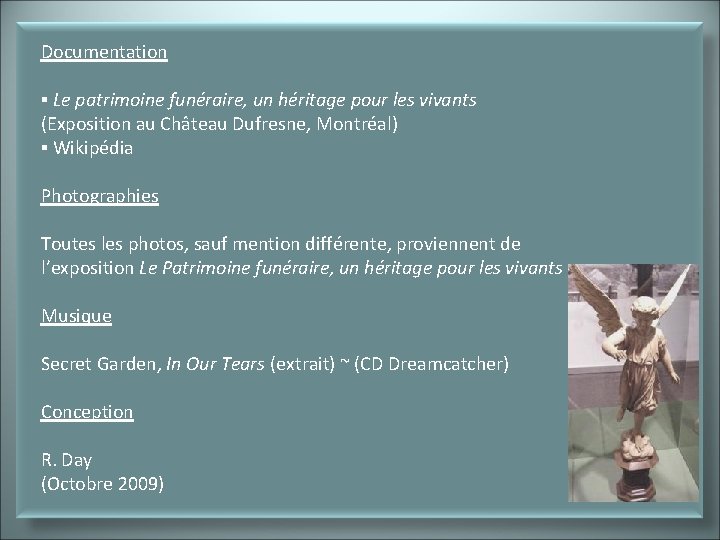 Documentation

▪ Le patrimoine funéraire, un héritage pour les vivants (Exposition au Château Dufresne, Montréal)
▪ Wikipédia

Photographies

Toutes les photos, sauf mention différente, proviennent de l'exposition Le Patrimoine funéraire, un héritage pour les vivants

Musique

Secret Garden, In Our Tears (extrait) ~ (CD Dreamcatcher)

Conception

R. Day
(Octobre 2009)